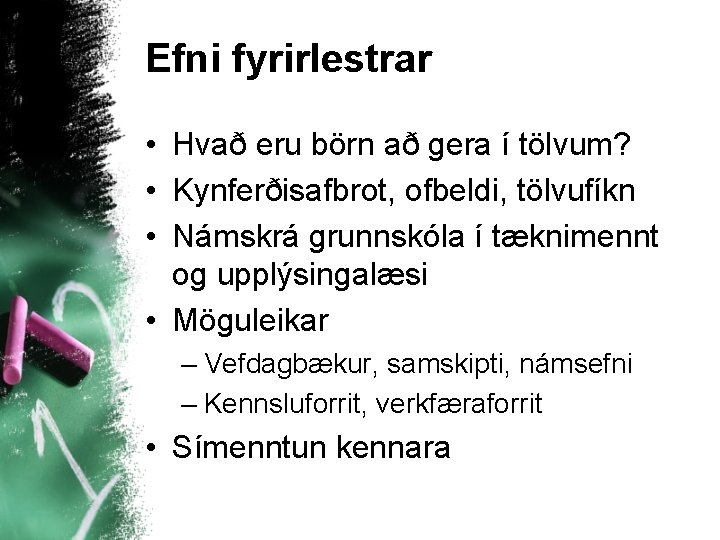 Efni fyrirlestrar

• Hvað eru börn að gera í tölvum?
• Kynferðisafbrot, ofbeldi, tölvufíkn
• Námskrá grunnskóla í tæknimennt og upplýsingalæsi
• Möguleikar
– Vefdagbækur, samskipti, námsefni
– Kennsluforrit, verkfæraforrit
• Símenntun kennara